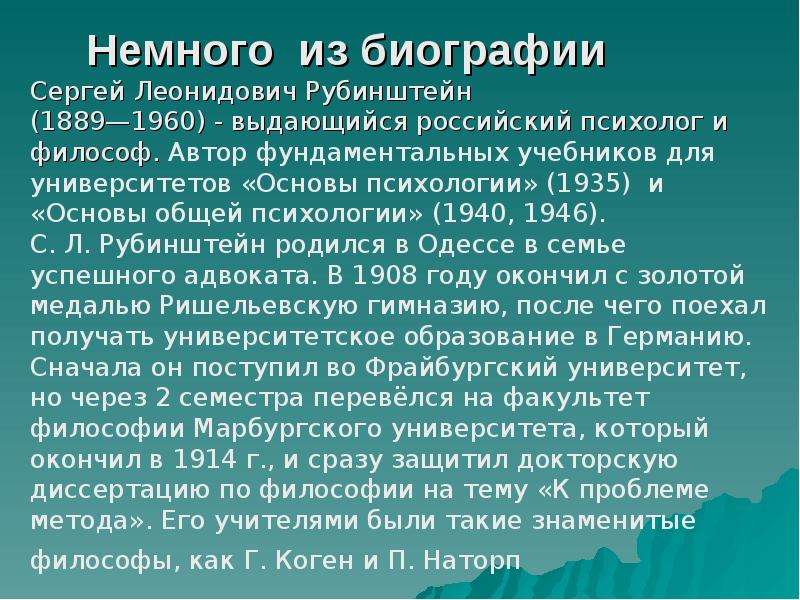 Немного из биографии

Сергей Леонидович Рубинштейн (1889—1960) - выдающийся российский психолог и философ. Автор фундаментальных учебников для университетов «Основы психологии» (1935) и «Основы общей психологии» (1940, 1946).

С. Л. Рубинштейн родился в Одессе в семье успешного адвоката. В 1908 году окончил с золотой медалью Ришельевскую гимназию, после чего поехал получать университетское образование в Германию. Сначала он поступил во Фрайбургский университет, но через 2 семестра перевёлся на факультет философии Марбургского университета, который окончил в 1914 г., и сразу защитил докторскую диссертацию по философии на тему «К проблеме метода». Его учителями были такие знаменитые философы, как Г. Коген и П. Наторп